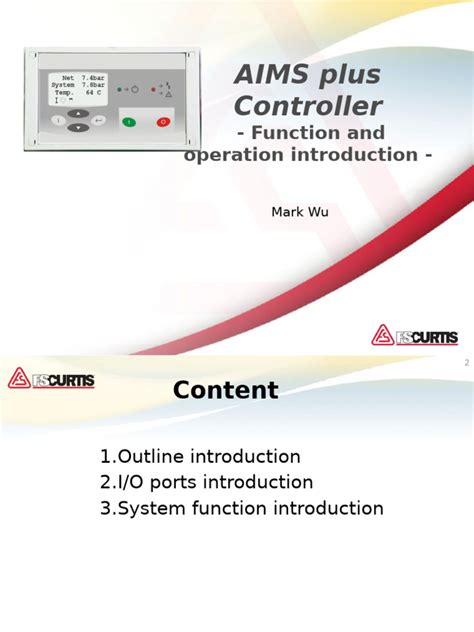 Net 7.4bar
System 7.8bar
Temp. 64 C

AIMS plus Controller
- Function and operation introduction -

Mark Wu

FSCURTIS

2

FSCURTIS

Content

1.Outline introduction
2.I/O ports introduction
3.System function introduction